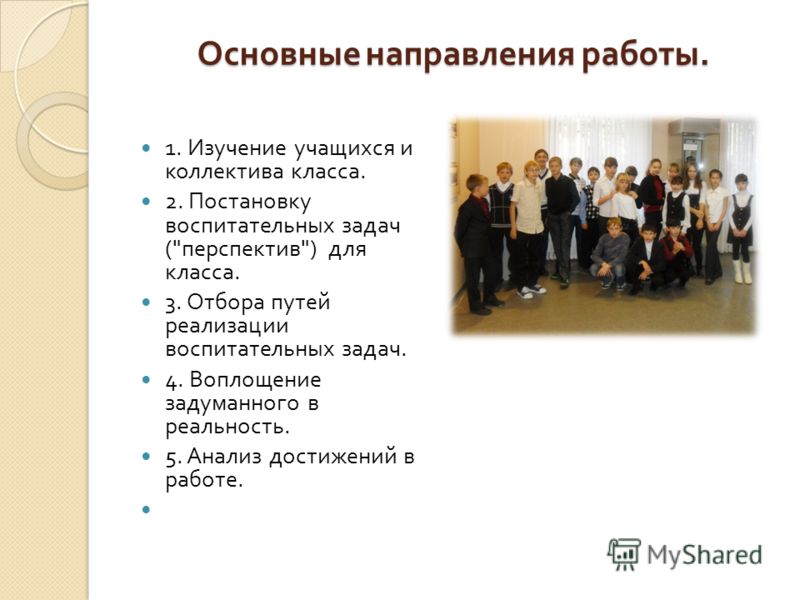 Основные направления работы.

1. Изучение учащихся и коллектива класса.

2. Постановку воспитательных задач ("перспектив") для класса.

3. Отбора путей реализации воспитательных задач.

4. Воплощение задуманного в реальность.

5. Анализ достижений в работе.

MyShared